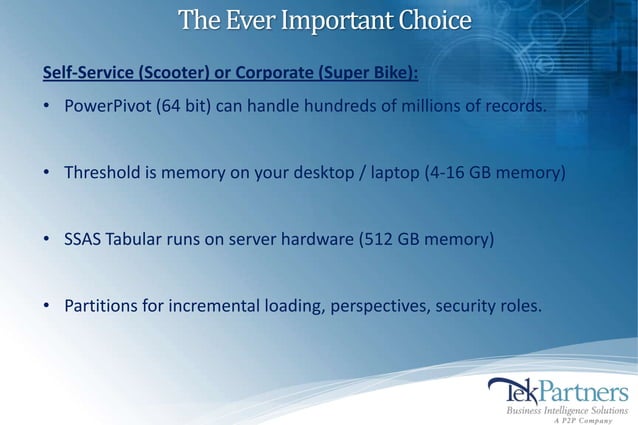 The Ever Important Choice

Self-Service (Scooter) or Corporate (Super Bike):

• PowerPivot (64 bit) can handle hundreds of millions of records.

• Threshold is memory on your desktop / laptop (4-16 GB memory)

• SSAS Tabular runs on server hardware (512 GB memory)

• Partitions for incremental loading, perspectives, security roles.

TekPartners
Business Intelligence Solutions
A P2P Company